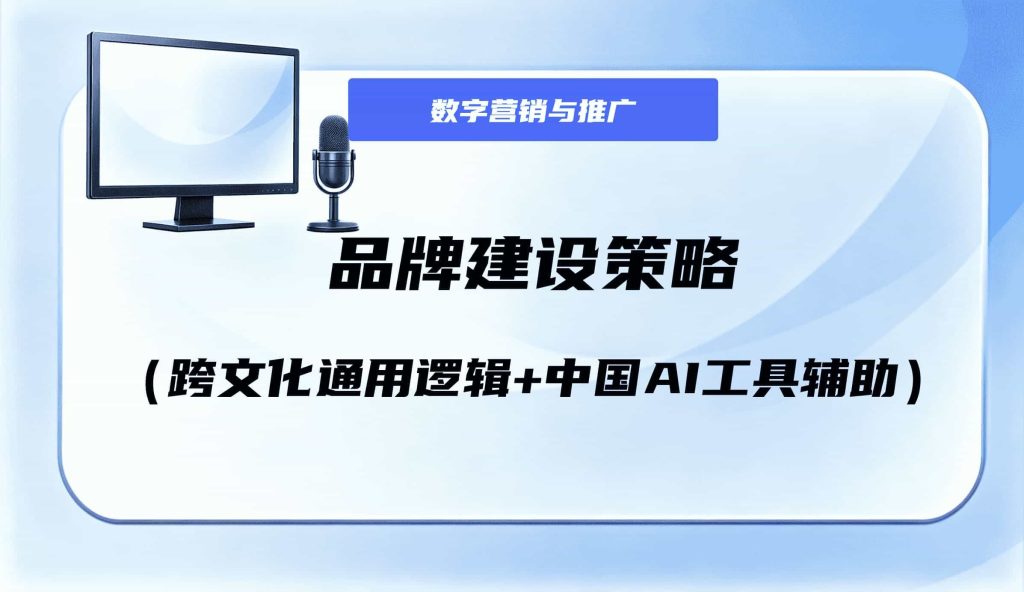 数字营销与推广

品牌建设策略

（跨文化通用逻辑+中国AI工具辅助）